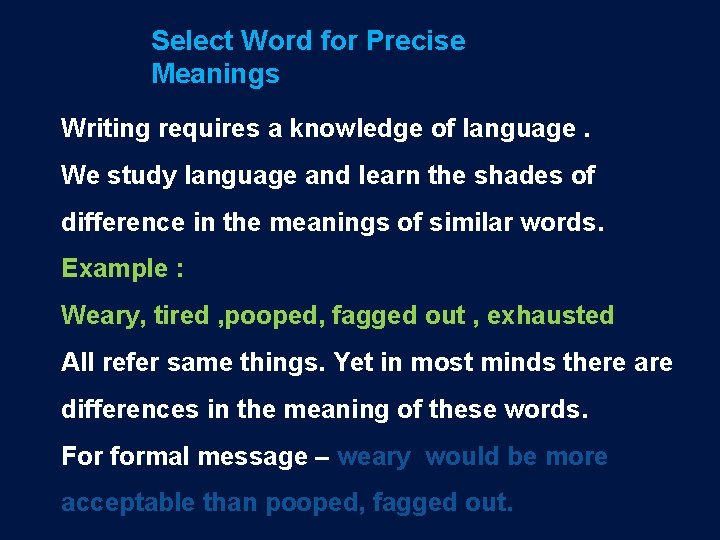 Select Word for Precise Meanings

Writing requires a knowledge of language .

We study language and learn the shades of difference in the meanings of similar words.

Example :

Weary, tired ,pooped, fagged out , exhausted

All refer same things. Yet in most minds there are differences in the meaning of these words.

For formal message – weary would be more acceptable than pooped, fagged out.